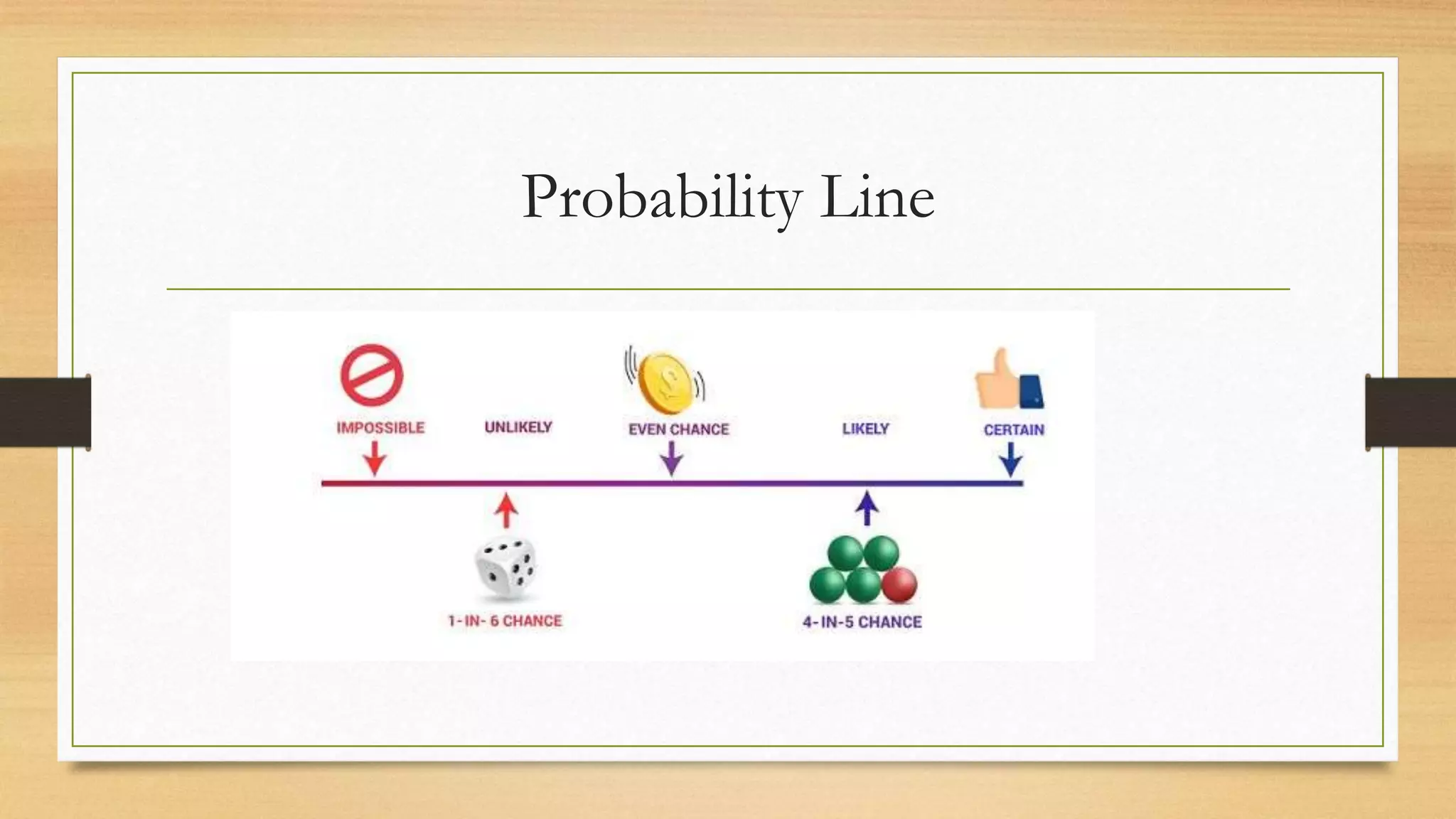 Probability Line

IMPOSSIBLE UNLIKELY EVEN CHANCE LIKELY CERTAIN

1-IN- 6 CHANCE

4-IN-5 CHANCE